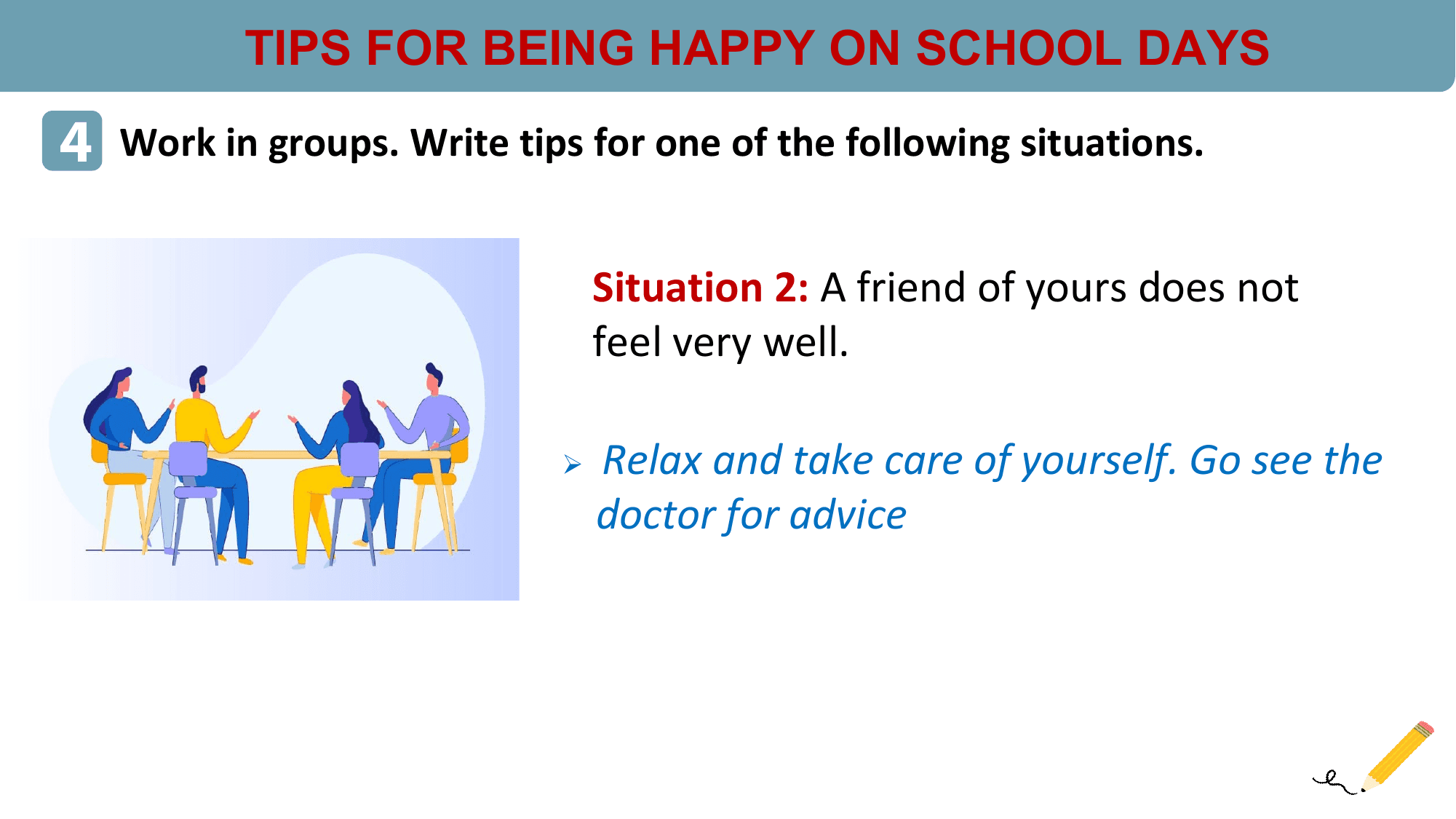 TIPS FOR BEING HAPPY ON SCHOOL DAYS

4 Work in groups. Write tips for one of the following situations.

Situation 2: A friend of yours does not feel very well.

➢ Relax and take care of yourself. Go see the doctor for advice